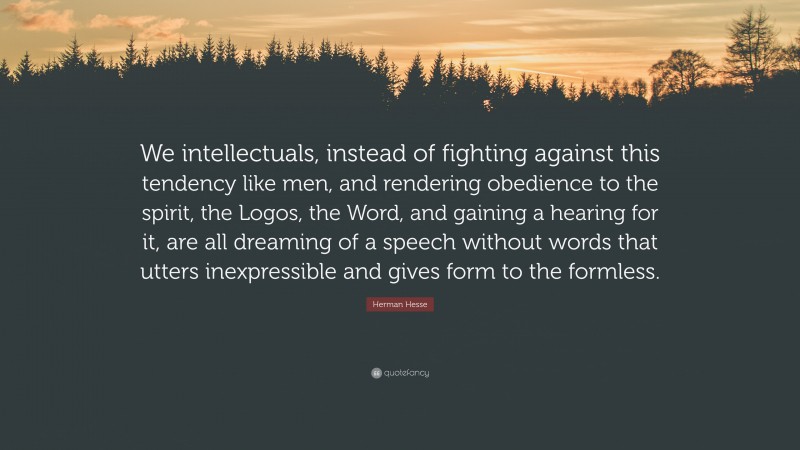 We intellectuals, instead of fighting against this tendency like men, and rendering obedience to the spirit, the Logos, the Word, and gaining a hearing for it, are all dreaming of a speech without words that utters inexpressible and gives form to the formless.

Herman Hesse

quotefancy